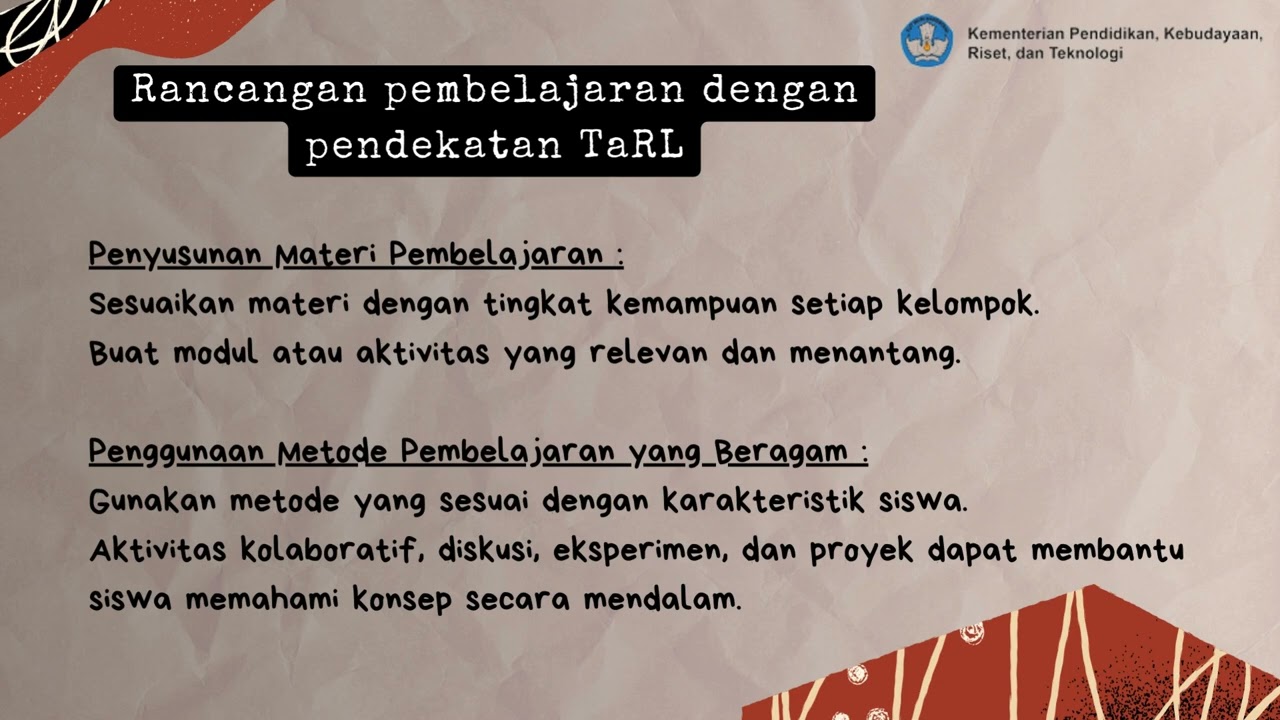 Kementerian Pendidikan, Kebudayaan, Riset, dan Teknologi

Rancangan pembelajaran dengan pendekatan TaRL

Penyusunan Materi Pembelajaran :
Sesuaikan materi dengan tingkat kemampuan setiap kelompok.
Buat modul atau aktivitas yang relevan dan menantang.

Penggunaan Metode Pembelajaran yang Beragam :
Gunakan metode yang sesuai dengan karakteristik siswa.
Aktivitas kolaboratif, diskusi, eksperimen, dan proyek dapat membantu siswa memahami konsep secara mendalam.